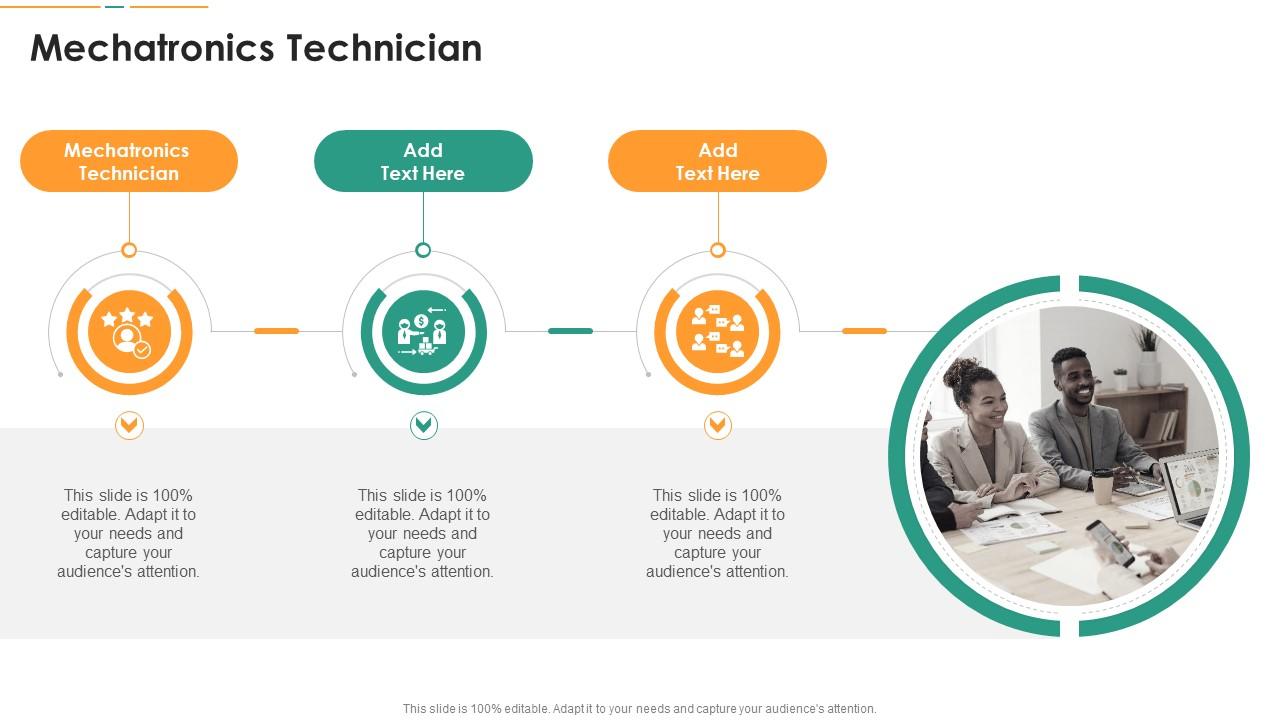 Mechatronics Technician

Mechatronics Technician

Add Text Here

Add Text Here

This slide is 100% editable. Adapt it to your needs and capture your audience's attention.

This slide is 100% editable. Adapt it to your needs and capture your audience's attention.

This slide is 100% editable. Adapt it to your needs and capture your audience's attention.

This slide is 100% editable. Adapt it to your needs and capture your audience's attention.